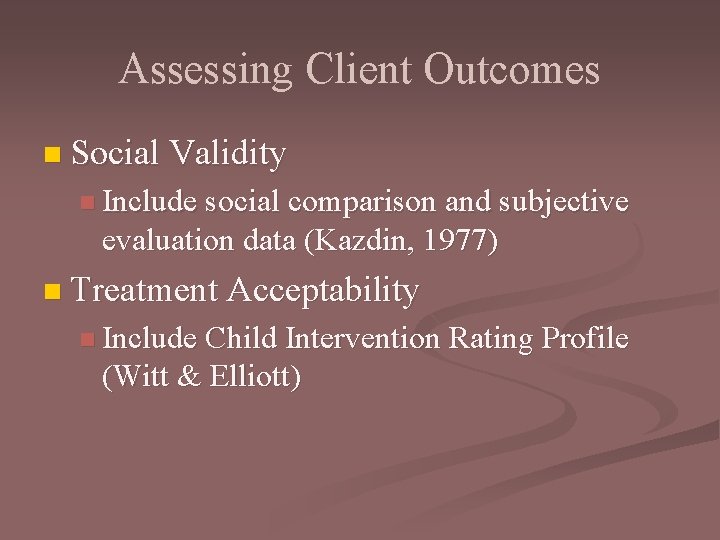 Assessing Client Outcomes

Social Validity

Include social comparison and subjective evaluation data (Kazdin, 1977)

Treatment Acceptability

Include Child Intervention Rating Profile (Witt & Elliott)